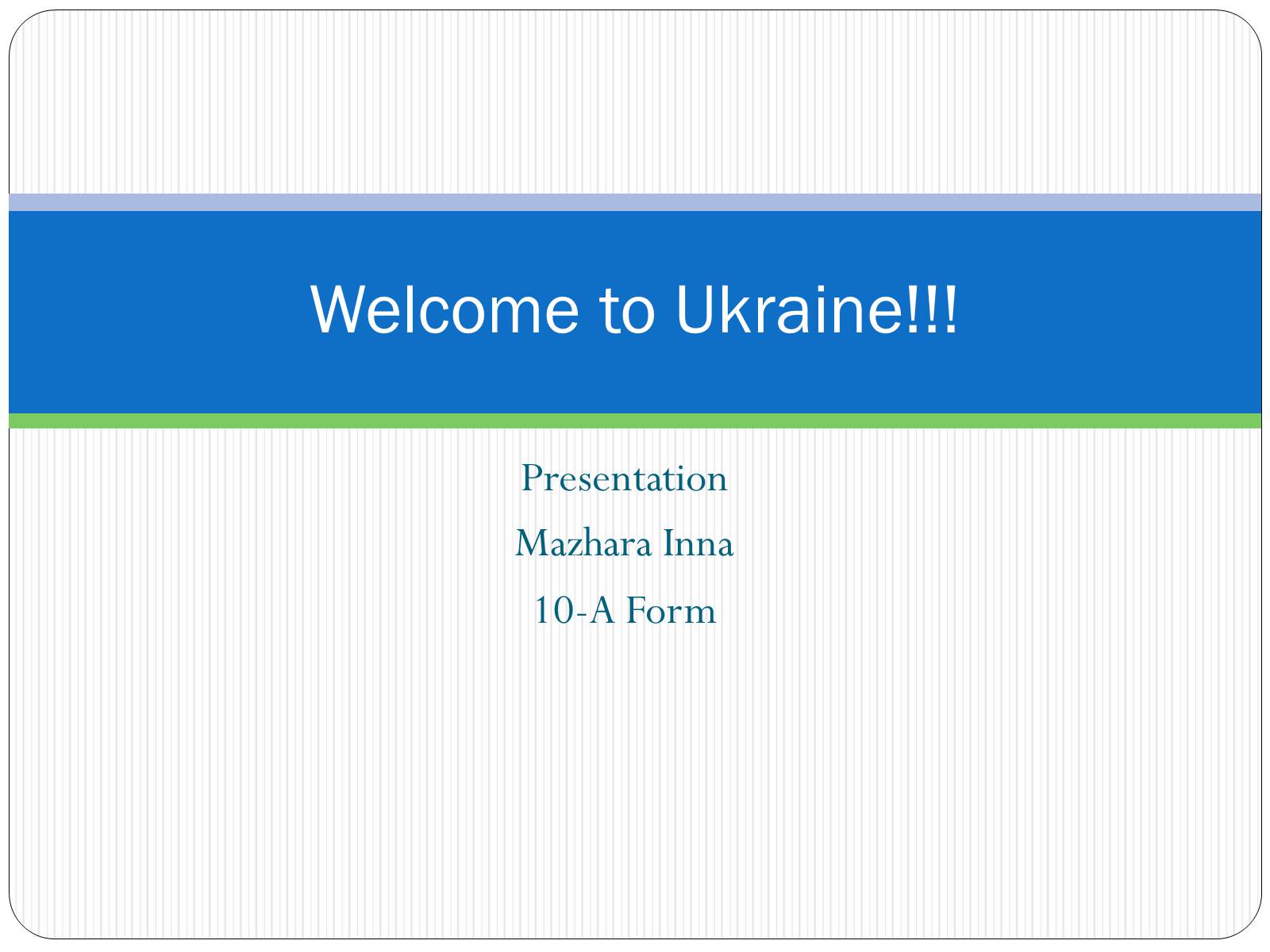 Welcome to Ukraine!!!

Presentation

Mazhara Inna

10-A Form